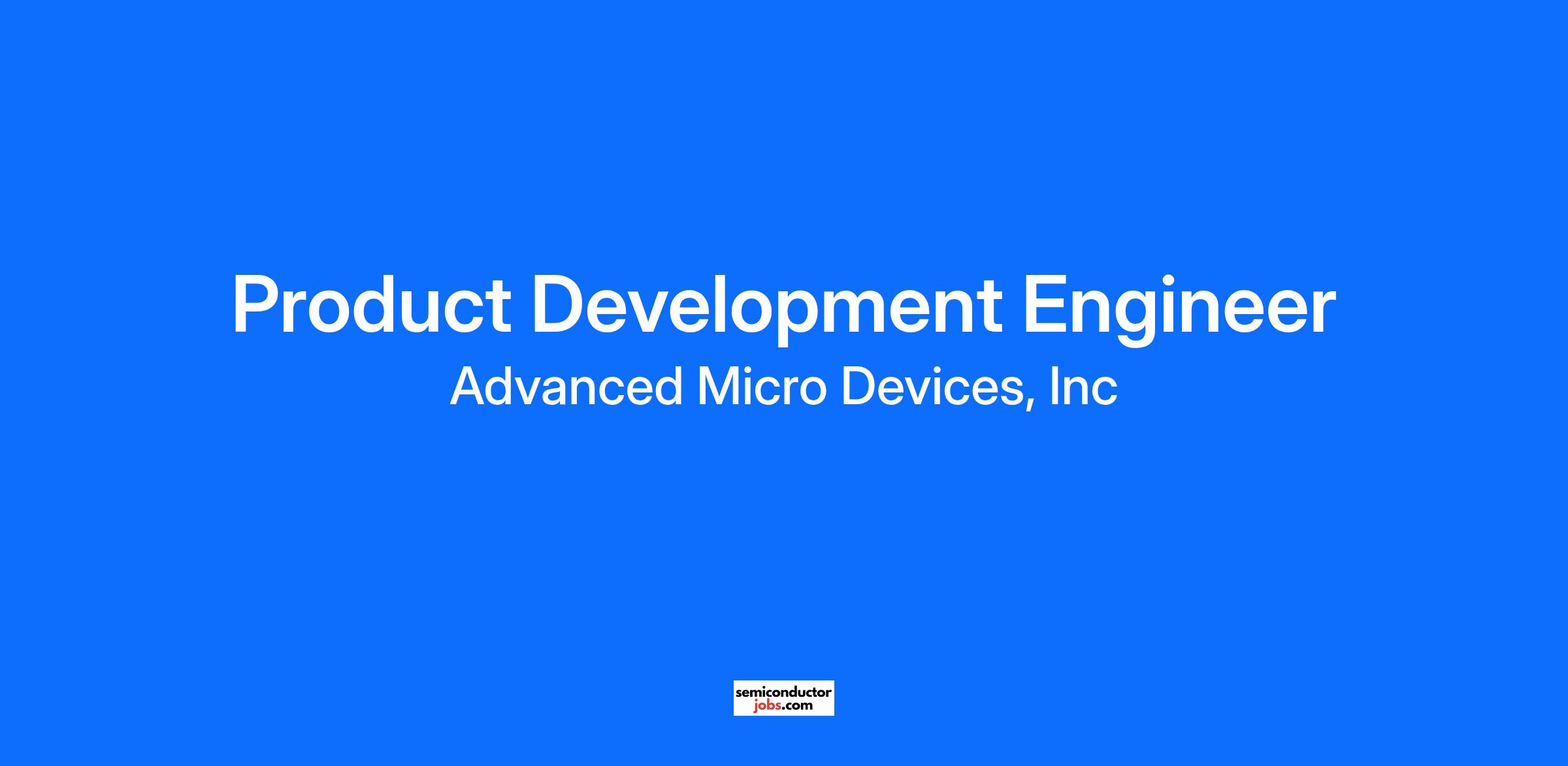 Product Development Engineer

Advanced Micro Devices, Inc

semiconductor
jobs.com